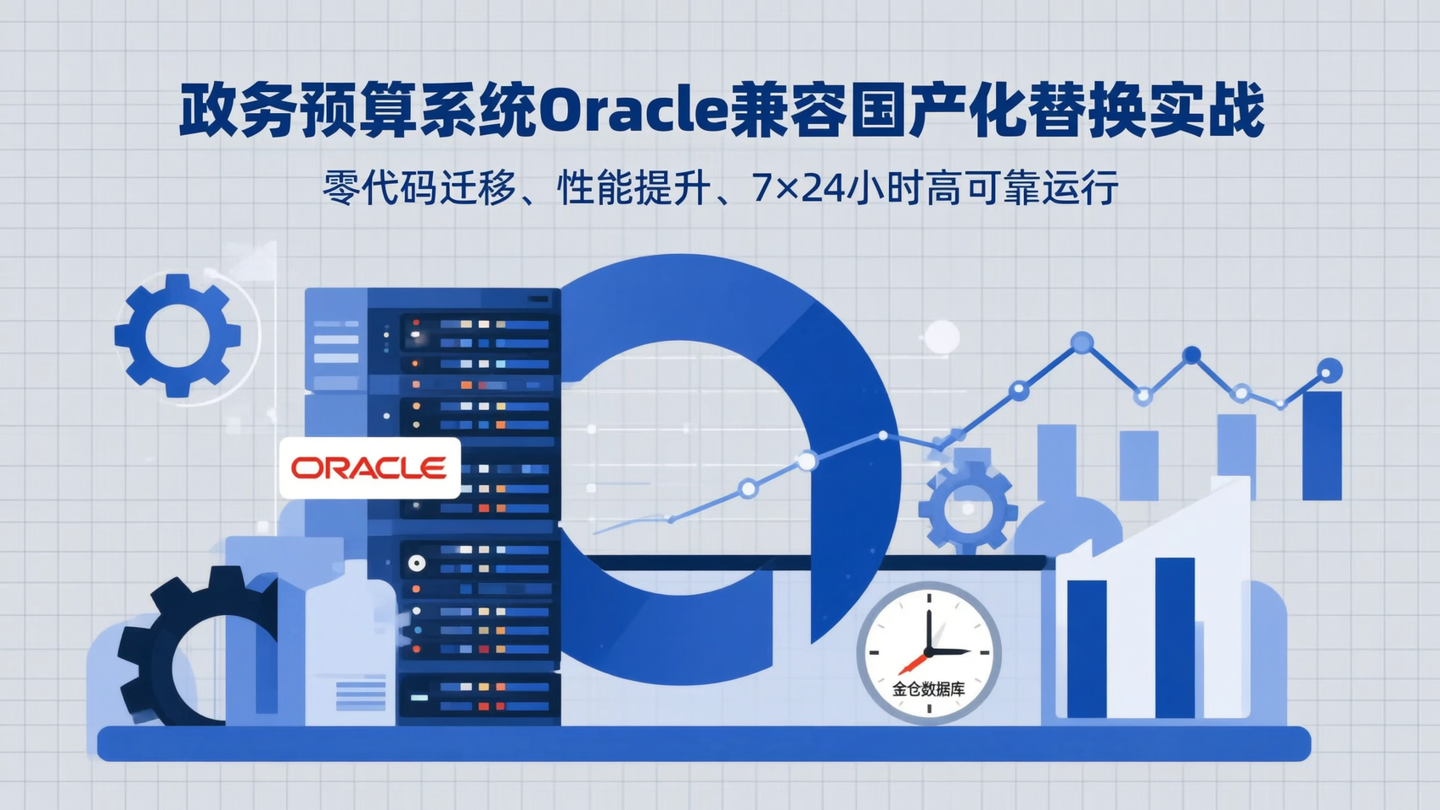 政务预算系统Oracle兼容国产化替换实战

零代码迁移、性能提升、7×24小时高可靠运行

ORACLE

金仓数据库